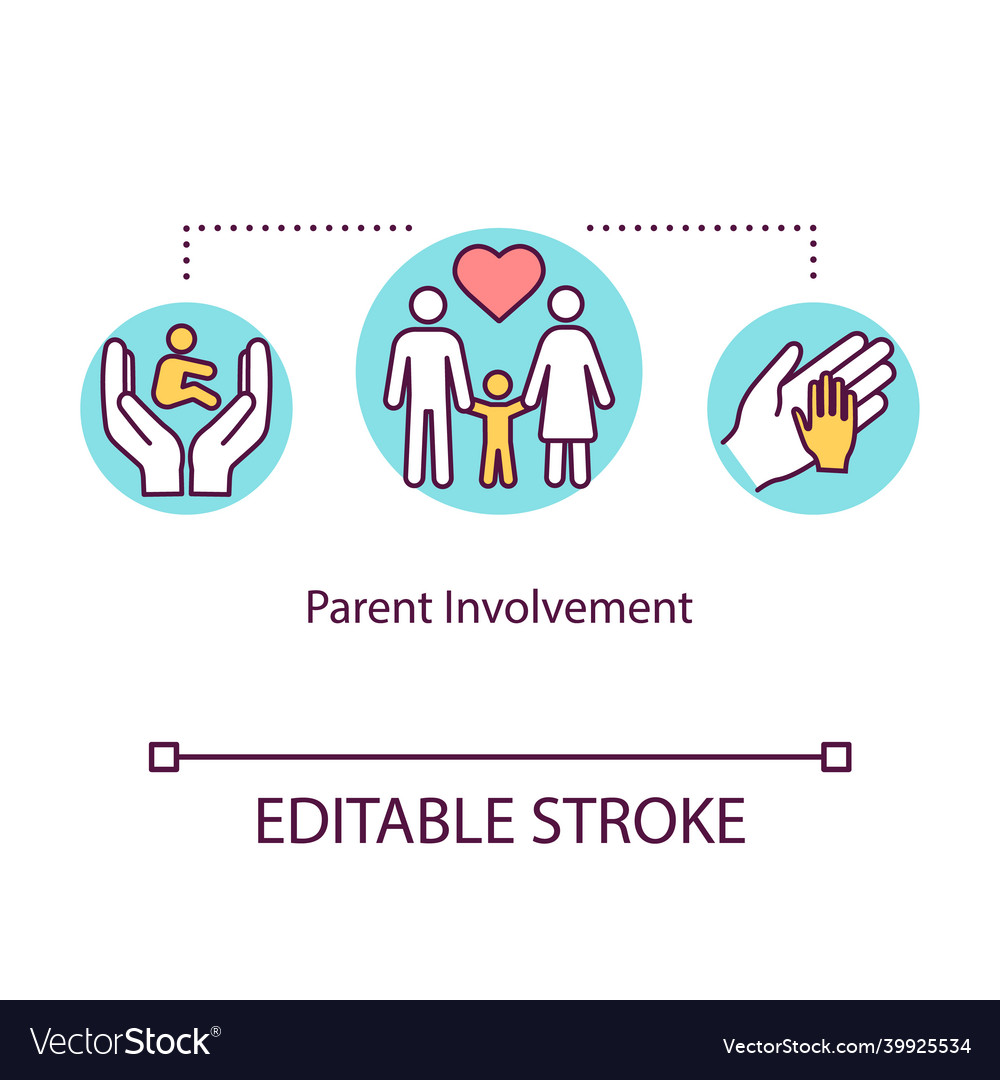 Parent Involvement

EDITABLE STROKE

VectorStock®

VectorStock.com/39925534